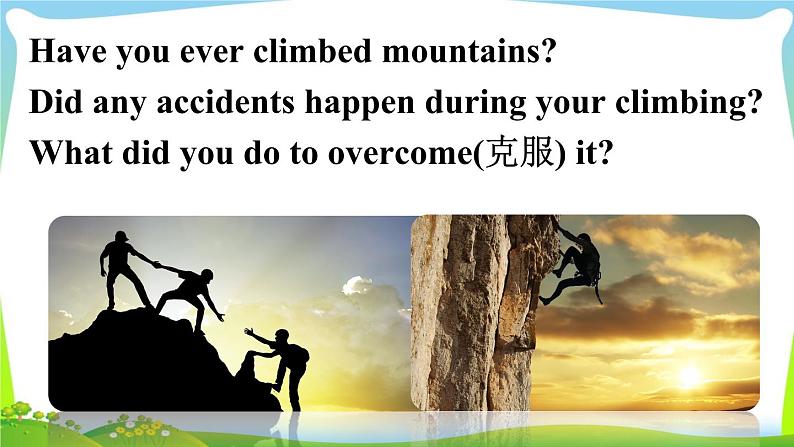 Have you ever climbed mountains?
Did any accidents happen during your climbing?
What did you do to overcome(克服) it?